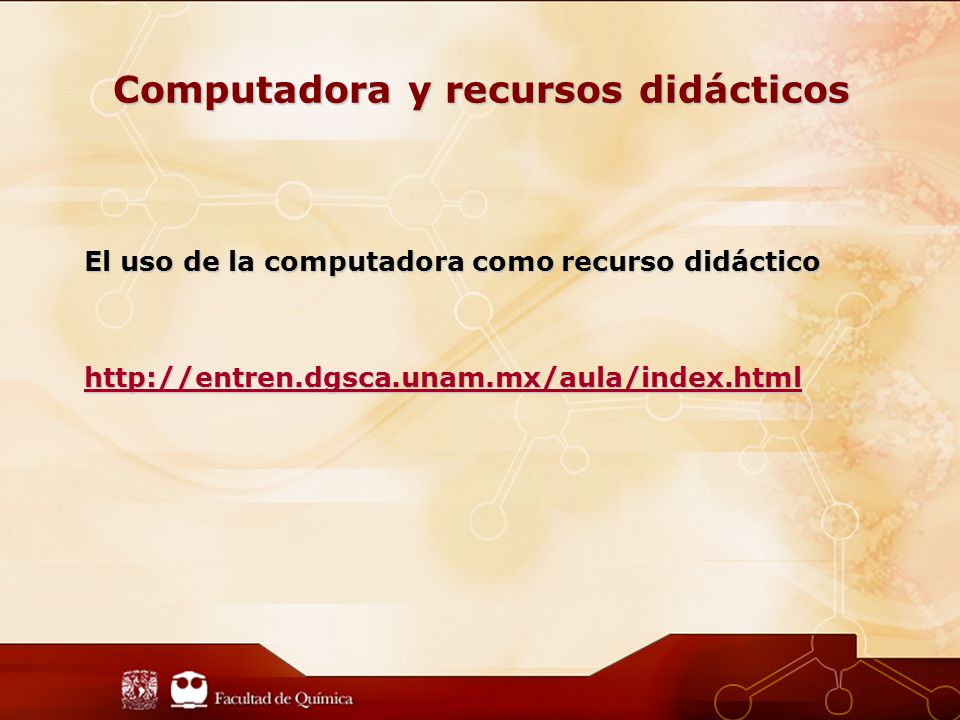 Computadora y recursos didácticos

El uso de la computadora como recurso didáctico

http://entren.dgsca.unam.mx/aula/index.html

Facultad de Química